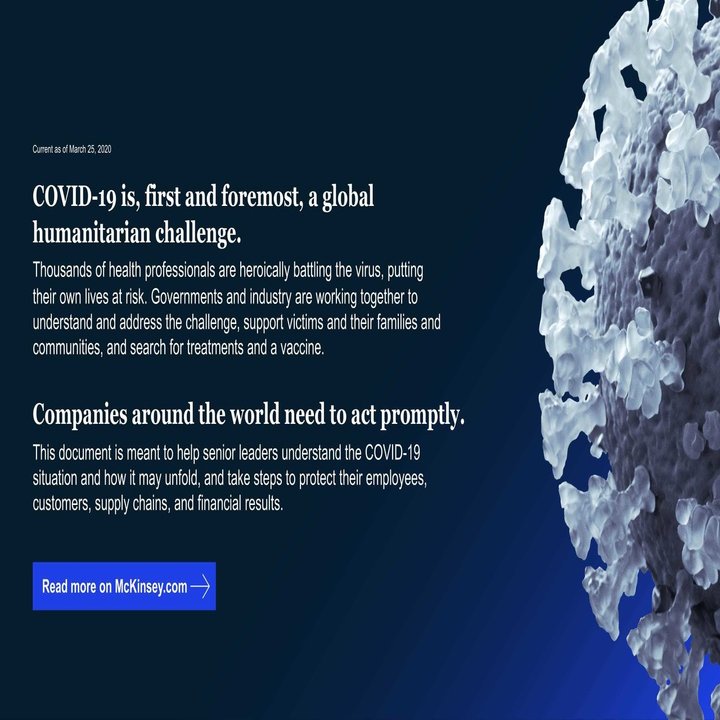 Current as of March 25, 2020

COVID-19 is, first and foremost, a global humanitarian challenge.

Thousands of health professionals are heroically battling the virus, putting their own lives at risk. Governments and industry are working together to understand and address the challenge, support victims and their families and communities, and search for treatments and a vaccine.

Companies around the world need to act promptly.

This document is meant to help senior leaders understand the COVID-19 situation and how it may unfold, and take steps to protect their employees, customers, supply chains, and financial results.

Read more on McKinsey.com